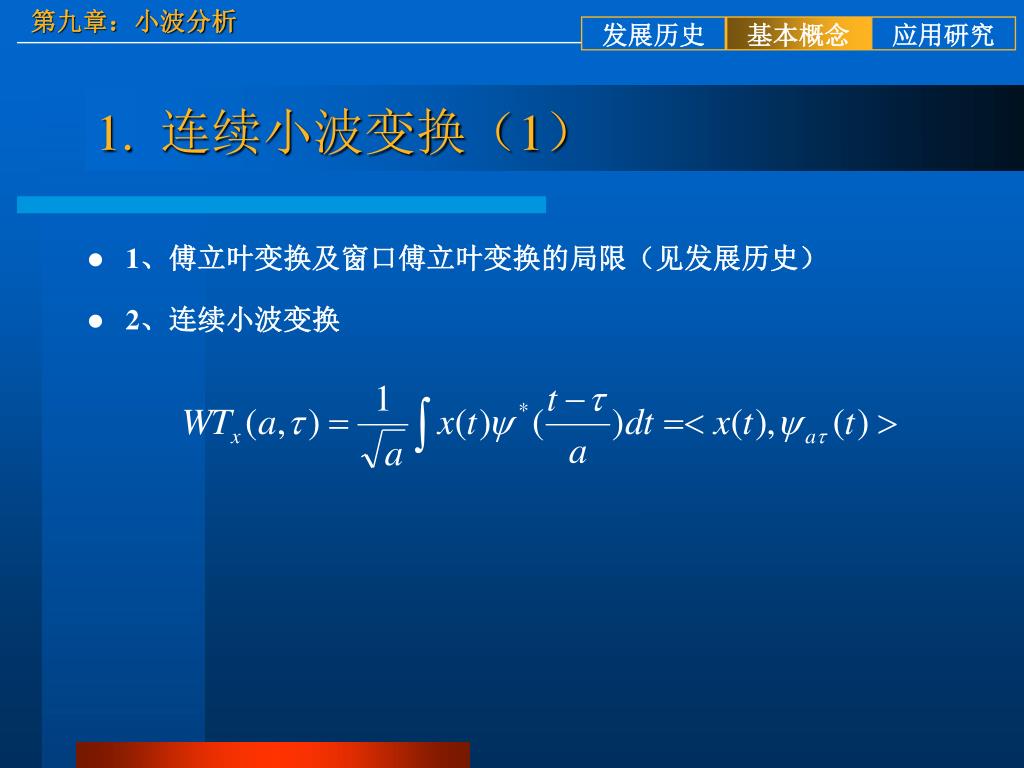 第九章：小波分析

发展历史 基本概念 应用研究

1. 连续小波变换（1）

● 1、傅立叶变换及窗口傅立叶变换的局限（见发展历史）

● 2、连续小波变换

$WT_x(a,\tau)=\frac{1}{\sqrt{a}}\int x(t)\psi^*(\frac{t-\tau}{a})dt=<x(t),\psi_{a\tau}(t)>$